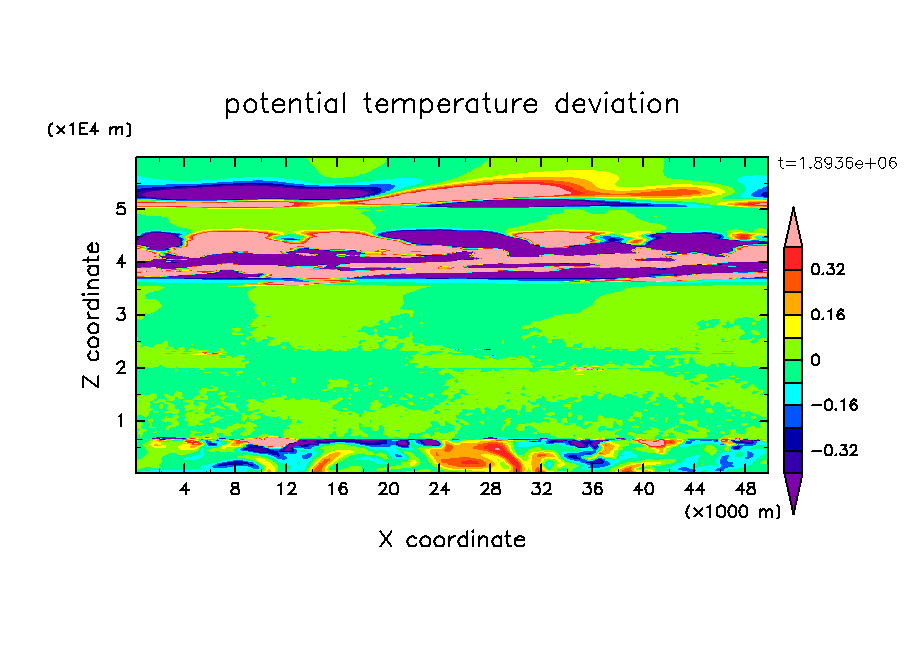 potential temperature deviation

(x1E4 m)

t=1.8936e+06

Z coordinate

5
4
3
2
1

0.32
0.16
0
−0.16
−0.32

4 8 12 16 20 24 28 32 36 40 44 48

(x1000 m)

X coordinate